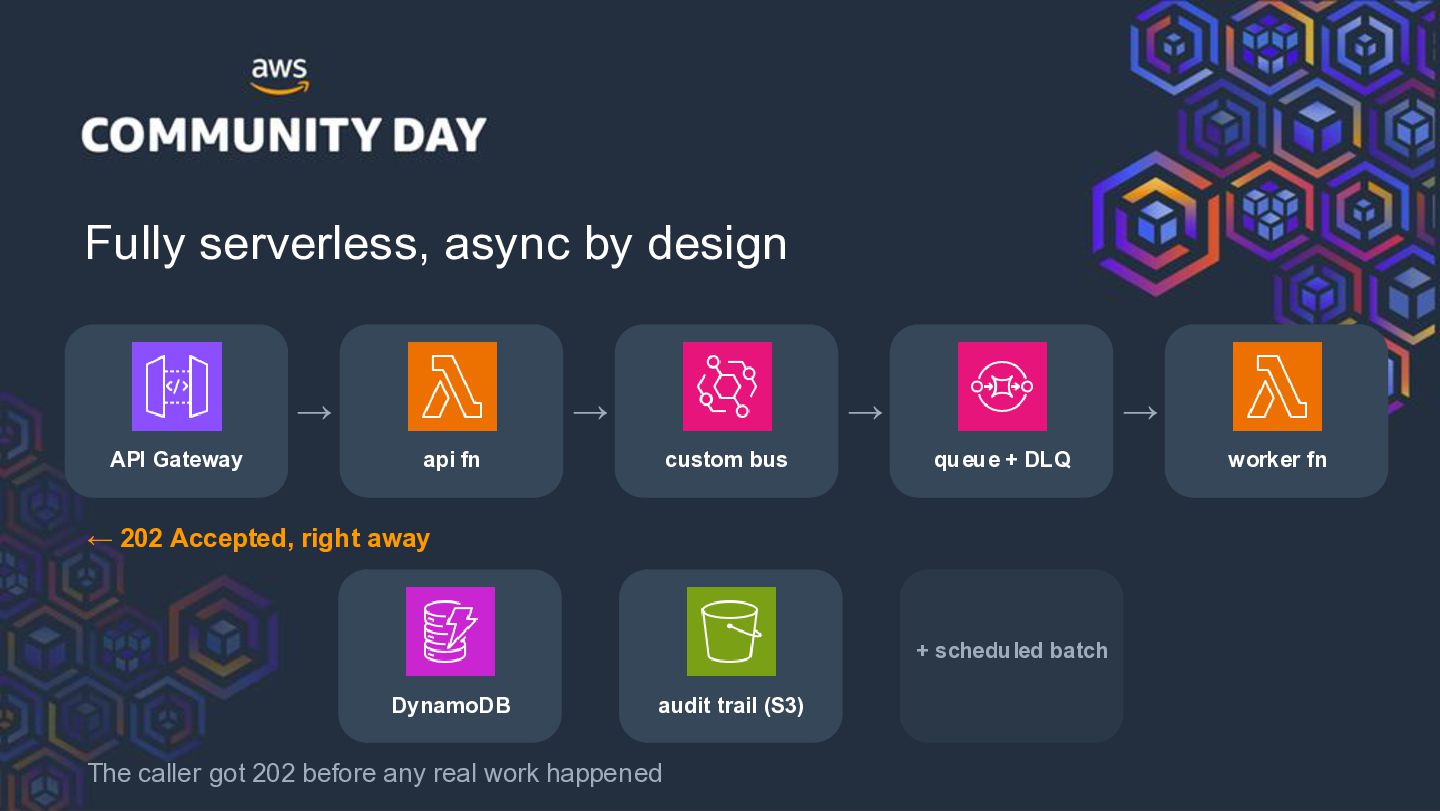 aws
COMMUNITY DAY

Fully serverless, async by design

API Gateway → api fn → custom bus → queue + DLQ → worker fn

← 202 Accepted, right away

DynamoDB

audit trail (S3)

+ scheduled batch

The caller got 202 before any real work happened